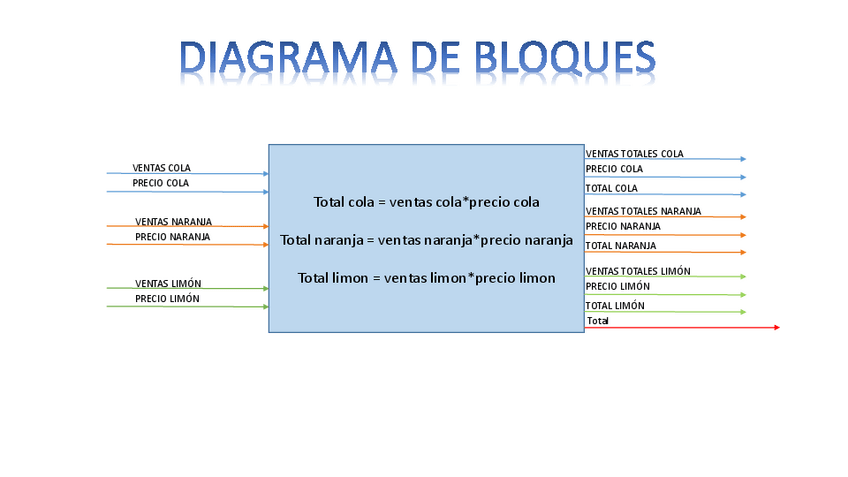 DIAGRAMA DE BLOQUES

VENTAS COLA
PRECIO COLA
VENTAS NARANJA
PRECIO NARANJA
VENTAS LIMÓN
PRECIO LIMÓN

Total cola = ventas cola*precio cola

Total naranja = ventas naranja*precio naranja

Total limon = ventas limon*precio limon

VENTAS TOTALES COLA
PRECIO COLA
TOTAL COLA
VENTAS TOTALES NARANJA
PRECIO NARANJA
TOTAL NARANJA
VENTAS TOTALES LIMÓN
PRECIO LIMÓN
TOTAL LIMÓN
Total